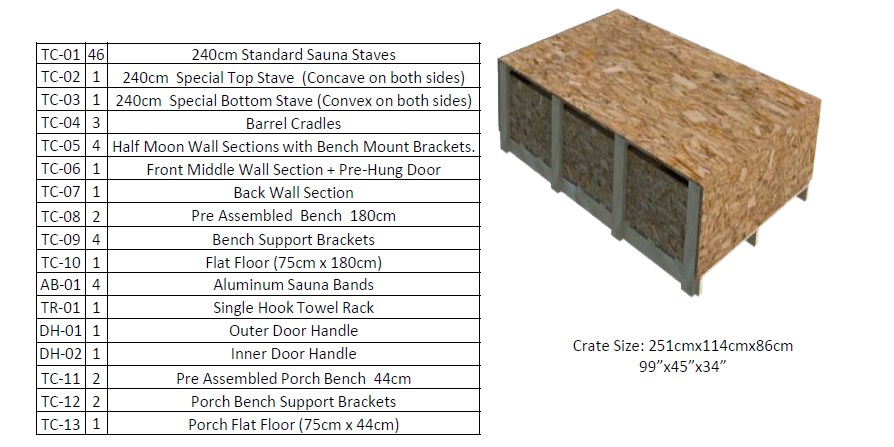 | TC-01 | 46 | 240cm Standard Sauna Staves |
|---|---|---|
| TC-02 | 1 | 240cm Special Top Stave (Concave on both sides) |
| TC-03 | 1 | 240cm Special Bottom Stave (Convex on both sides) |
| TC-04 | 3 | Barrel Cradles |
| TC-05 | 4 | Half Moon Wall Sections with Bench Mount Brackets. |
| TC-06 | 1 | Front Middle Wall Section + Pre-Hung Door |
| TC-07 | 1 | Back Wall Section |
| TC-08 | 2 | Pre Assembled Bench 180cm |
| TC-09 | 4 | Bench Support Brackets |
| TC-10 | 1 | Flat Floor (75cm x 180cm) |
| AB-01 | 4 | Aluminum Sauna Bands |
| TR-01 | 1 | Single Hook Towel Rack |
| DH-01 | 1 | Outer Door Handle |
| DH-02 | 1 | Inner Door Handle |
| TC-11 | 2 | Pre Assembled Porch Bench 44cm |
| TC-12 | 2 | Porch Bench Support Brackets |
| TC-13 | 1 | Porch Flat Floor (75cm x 44cm) |

Crate Size: 251cmx114cmx86cm
99”x45”x34”